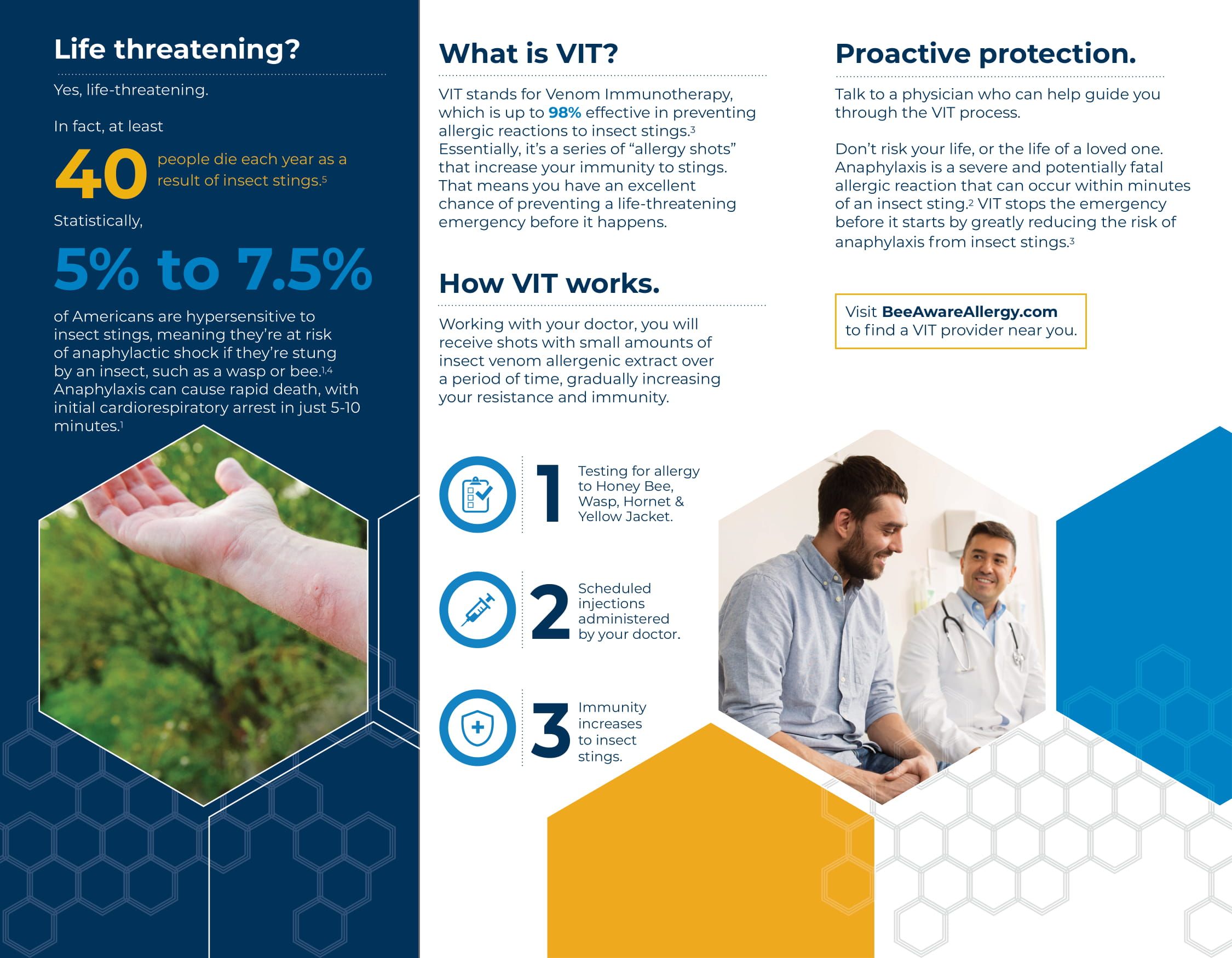 Life threatening?

Yes, life-threatening.

In fact, at least

40 people die each year as a result of insect stings.$^5$

Statistically,

5% to 7.5%

of Americans are hypersensitive to insect stings, meaning they're at risk of anaphylactic shock if they're stung by an insect, such as a wasp or bee.$^{1,4}$ Anaphylaxis can cause rapid death, with initial cardiorespiratory arrest in just 5-10 minutes.$^1$

What is VIT?

VIT stands for Venom Immunotherapy, which is up to 98% effective in preventing allergic reactions to insect stings.$^3$ Essentially, it's a series of "allergy shots" that increase your immunity to stings. That means you have an excellent chance of preventing a life-threatening emergency before it happens.

How VIT works.

Working with your doctor, you will receive shots with small amounts of insect venom allergenic extract over a period of time, gradually increasing your resistance and immunity.

1 Testing for allergy to Honey Bee, Wasp, Hornet & Yellow Jacket.

2 Scheduled injections administered by your doctor.

3 Immunity increases to insect stings.

Proactive protection.

Talk to a physician who can help guide you through the VIT process.

Don't risk your life, or the life of a loved one. Anaphylaxis is a severe and potentially fatal allergic reaction that can occur within minutes of an insect sting.$^2$ VIT stops the emergency before it starts by greatly reducing the risk of anaphylaxis from insect stings.$^3$

Visit BeeAwareAllergy.com to find a VIT provider near you.